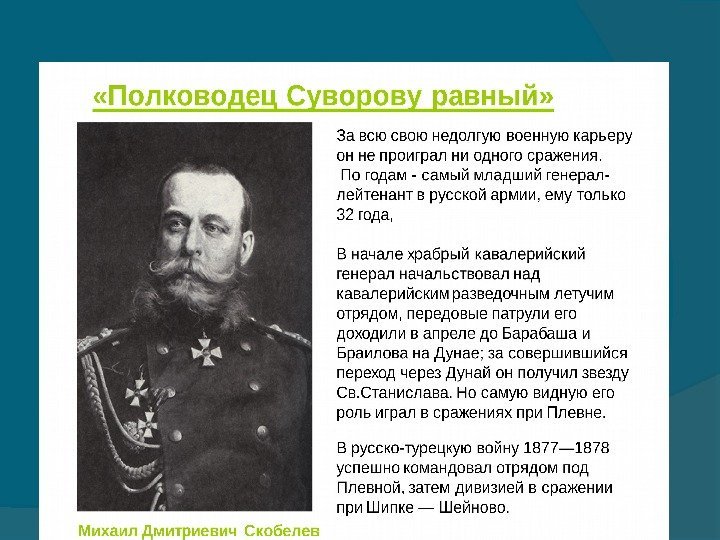 «Полководец Суворову равный»

За всю свою недолгую военную карьеру он не проиграл ни одного сражения.
По годам - самый младший генерал-лейтенант в русской армии, ему только 32 года,

В начале храбрый кавалерийский генерал начальствовал над кавалерийским разведочным летучим отрядом, передовые патрули его доходили в апреле до Барабаша и Браилова на Дунае; за совершившийся переход через Дунай он получил звезду Св.Станислава. Но самую видную его роль играл в сражениях при Плевне.

В русско-турецкую войну 1877—1878 успешно командовал отрядом под Плевной, затем дивизией в сражении при Шипке — Шейново.

Михаил Дмитриевич Скобелев